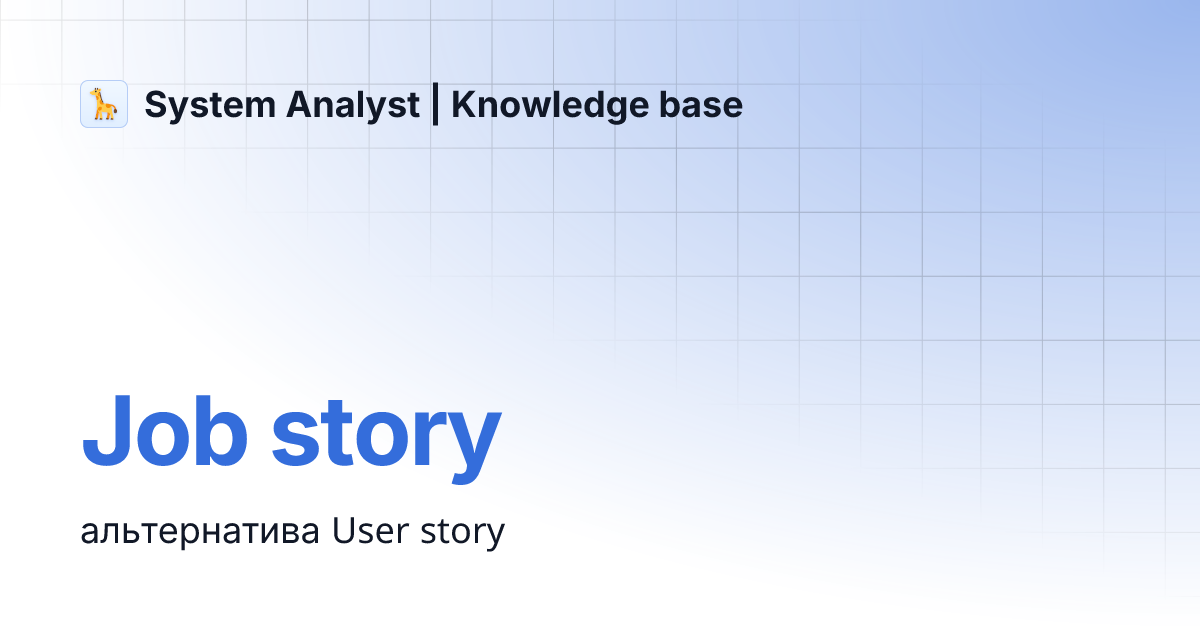 System Analyst | Knowledge base

Job story

альтернатива User story